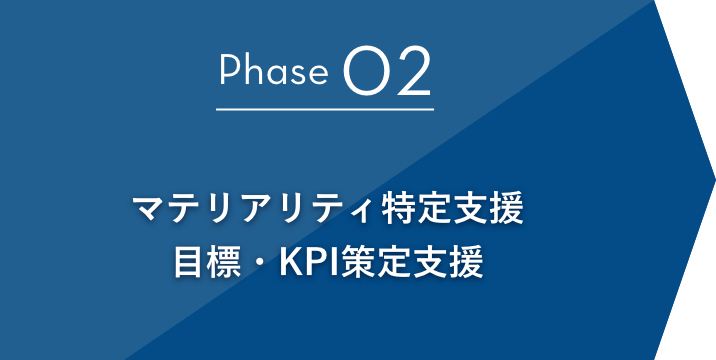 Phase 02

マテリアリティ特定支援
目標・KPI策定支援